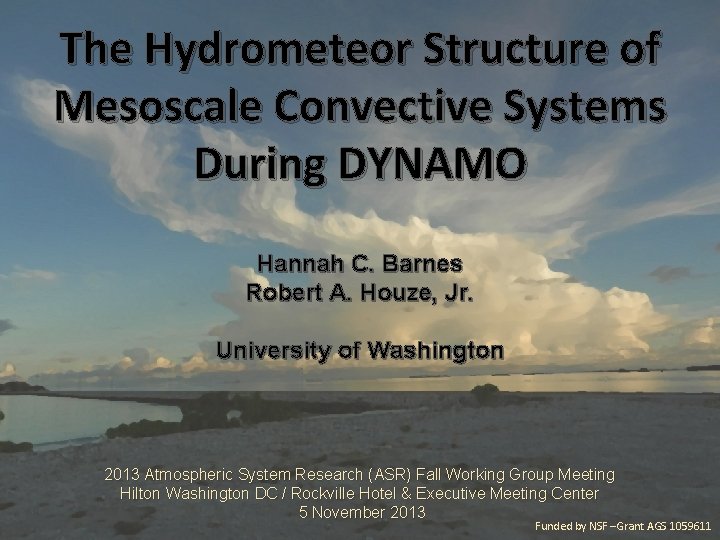 The Hydrometeor Structure of Mesoscale Convective Systems During DYNAMO

Hannah C. Barnes
Robert A. Houze, Jr.

University of Washington

2013 Atmospheric System Research (ASR) Fall Working Group Meeting
Hilton Washington DC / Rockville Hotel & Executive Meeting Center
5 November 2013

Funded by NSF –Grant AGS 1059611